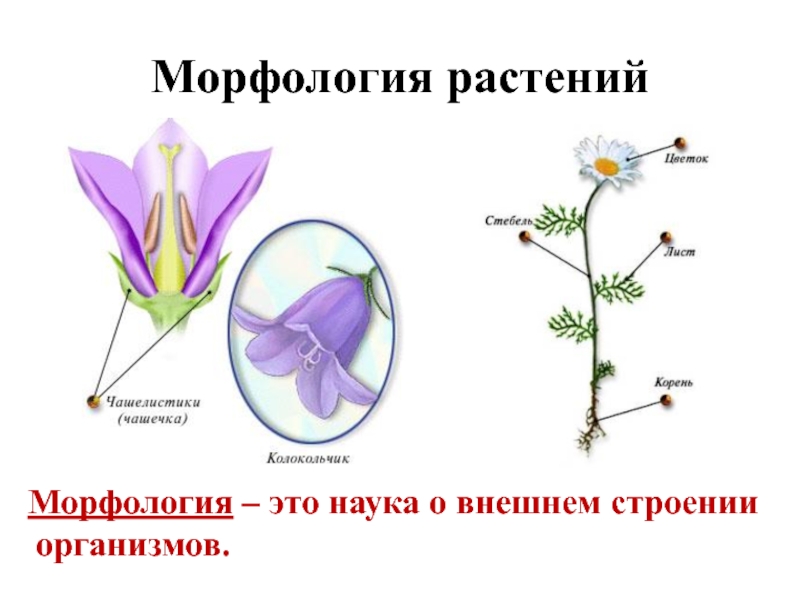 Морфология растений

Чашелистики (чашечка)

Колокольчик

Цветок

Стебель

Лист

Корень

Морфология – это наука о внешнем строении организмов.